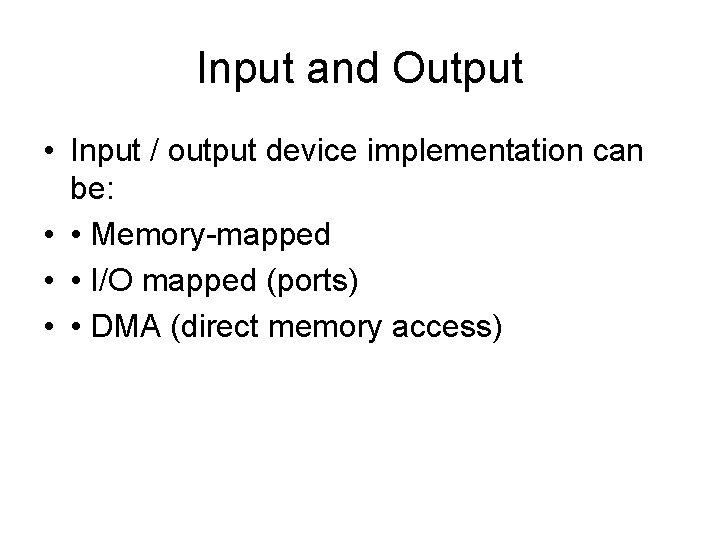 Input and Output

• Input / output device implementation can be:
• • Memory-mapped
• • I/O mapped (ports)
• • DMA (direct memory access)